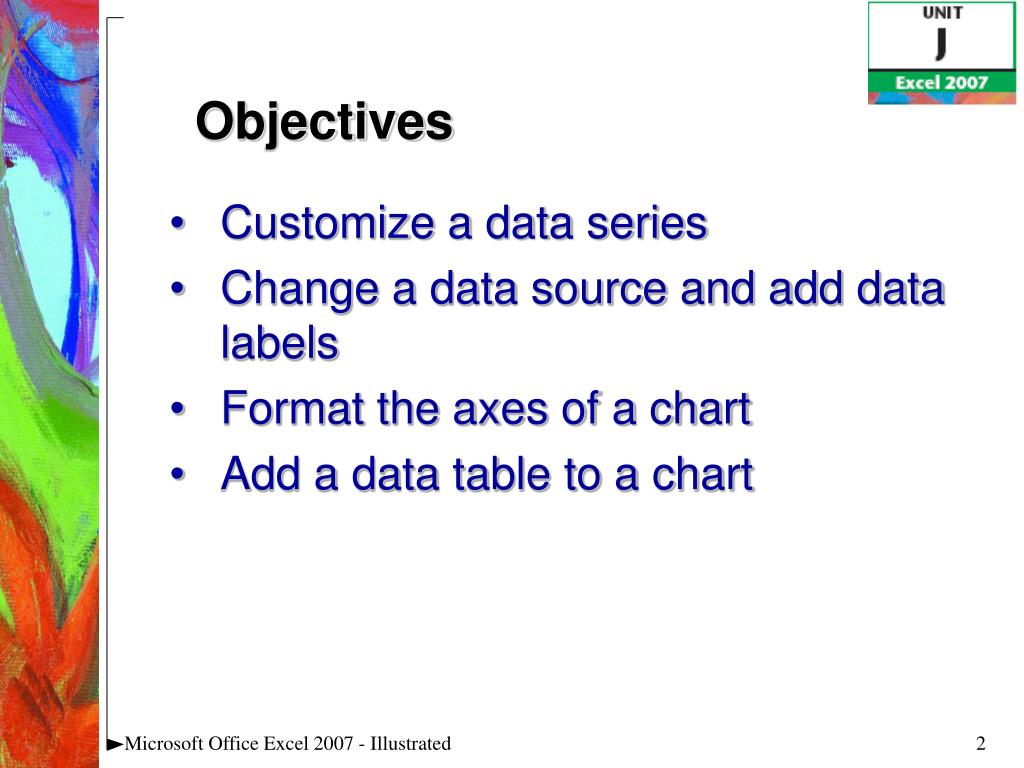 UNIT
J
Excel 2007

Objectives

• Customize a data series
• Change a data source and add data labels
• Format the axes of a chart
• Add a data table to a chart

►Microsoft Office Excel 2007 - Illustrated

2